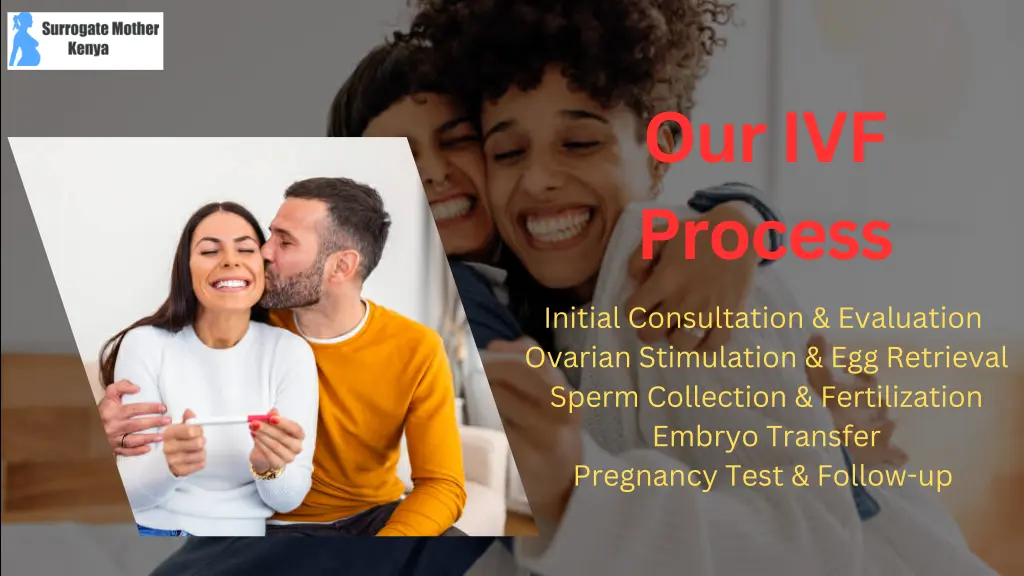 Surrogate Mother Kenya

Our IVF Process

Initial Consultation & Evaluation
Ovarian Stimulation & Egg Retrieval
Sperm Collection & Fertilization
Embryo Transfer
Pregnancy Test & Follow-up